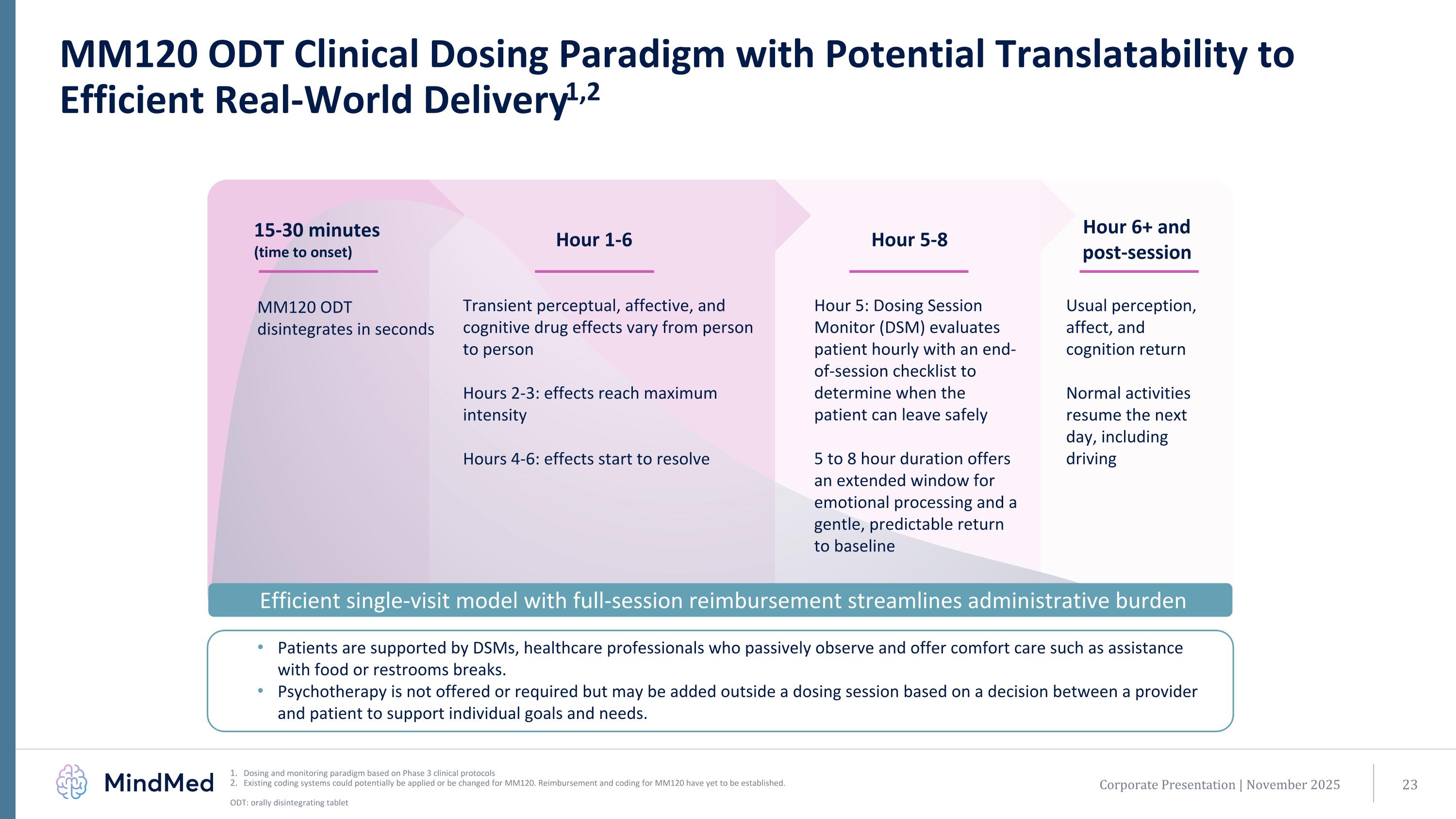 MM120 ODT Clinical Dosing Paradigm with Potential Translatability to Efficient Real-World Delivery$^{1,2}$

15-30 minutes
(time to onset)

MM120 ODT disintegrates in seconds

Hour 1-6

Transient perceptual, affective, and cognitive drug effects vary from person to person

Hours 2-3: effects reach maximum intensity

Hours 4-6: effects start to resolve

Hour 5-8

Hour 5: Dosing Session Monitor (DSM) evaluates patient hourly with an end-of-session checklist to determine when the patient can leave safely

5 to 8 hour duration offers an extended window for emotional processing and a gentle, predictable return to baseline

Hour 6+ and post-session

Usual perception, affect, and cognition return

Normal activities resume the next day, including driving

Efficient single-visit model with full-session reimbursement streamlines administrative burden

• Patients are supported by DSMs, healthcare professionals who passively observe and offer comfort care such as assistance with food or restrooms breaks.
• Psychotherapy is not offered or required but may be added outside a dosing session based on a decision between a provider and patient to support individual goals and needs.

MindMed

1. Dosing and monitoring paradigm based on Phase 3 clinical protocols
2. Existing coding systems could potentially be applied or be changed for MM120. Reimbursement and coding for MM120 have yet to be established.

ODT: orally disintegrating tablet

Corporate Presentation | November 2025

23